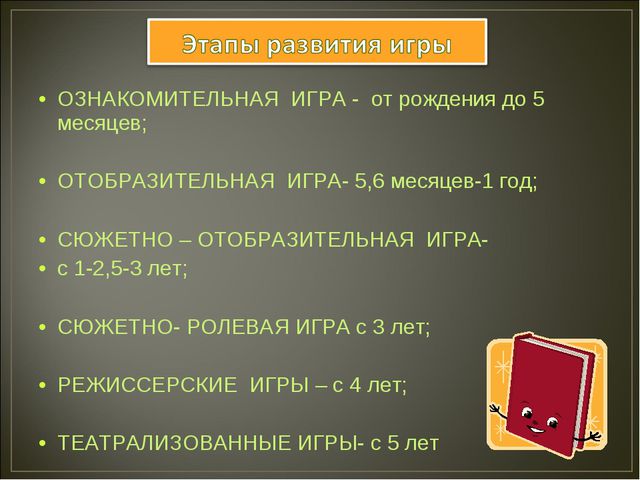 Этапы развития игры

• ОЗНАКОМИТЕЛЬНАЯ ИГРА - от рождения до 5 месяцев;

• ОТОБРАЗИТЕЛЬНАЯ ИГРА- 5,6 месяцев-1 год;

• СЮЖЕТНО – ОТОБРАЗИТЕЛЬНАЯ ИГРА-
• с 1-2,5-3 лет;

• СЮЖЕТНО- РОЛЕВАЯ ИГРА с 3 лет;

• РЕЖИССЕРСКИЕ ИГРЫ – с 4 лет;

• ТЕАТРАЛИЗОВАННЫЕ ИГРЫ- с 5 лет